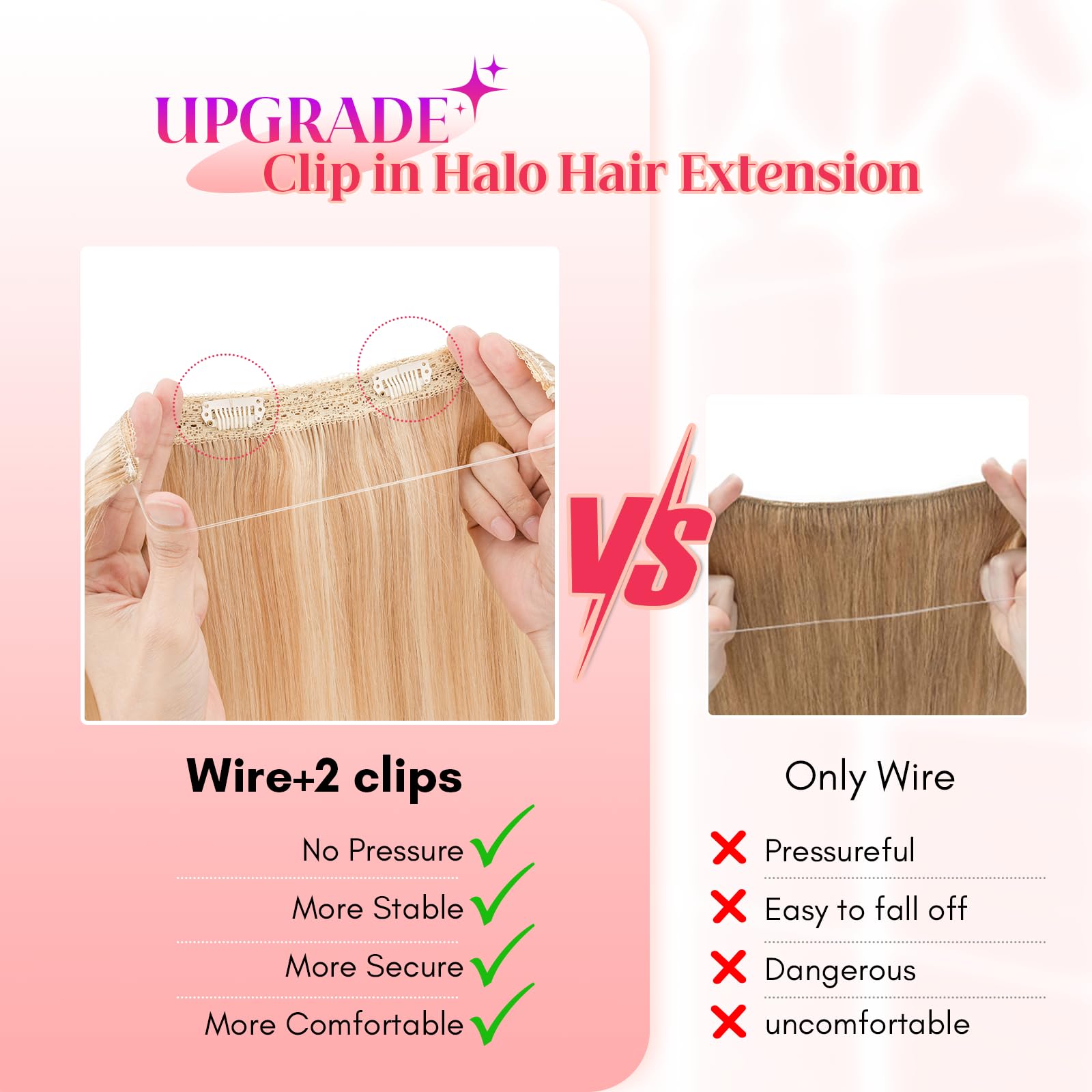 UPGRADE
Clip in Halo Hair Extension

VS

Wire+2 clips

No Pressure
More Stable
More Secure
More Comfortable

Only Wire

Pressureful
Easy to fall off
Dangerous
uncomfortable